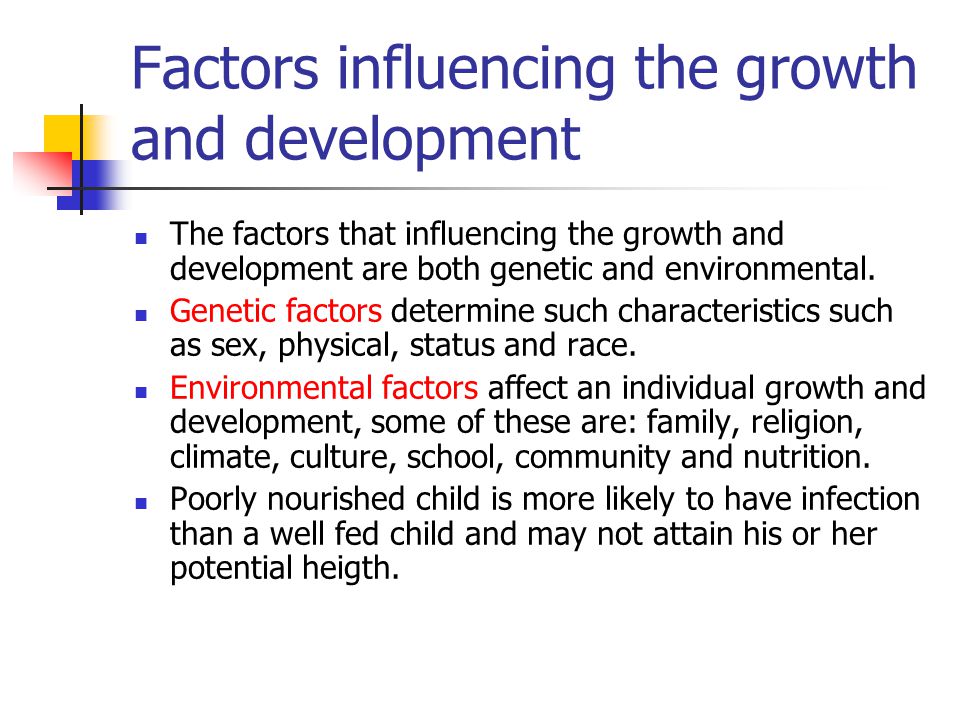 Factors influencing the growth and development

- The factors that influencing the growth and development are both genetic and environmental.
- Genetic factors determine such characteristics such as sex, physical, status and race.
- Environmental factors affect an individual growth and development, some of these are: family, religion, climate, culture, school, community and nutrition.
- Poorly nourished child is more likely to have infection than a well fed child and may not attain his or her potential heigth.